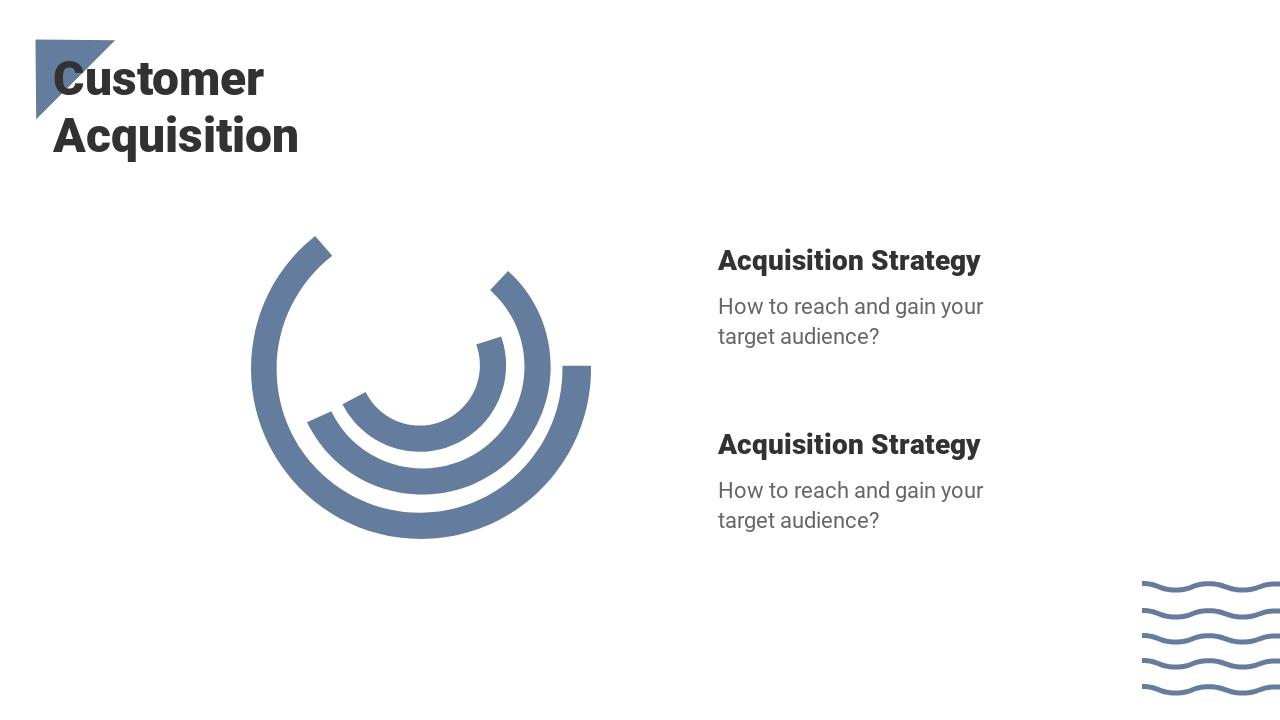 Customer Acquisition

Acquisition Strategy

How to reach and gain your target audience?

Acquisition Strategy

How to reach and gain your target audience?